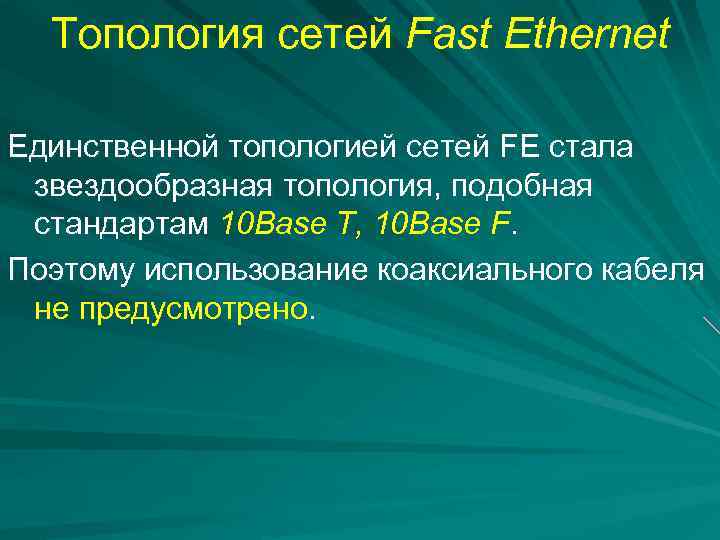 Топология сетей Fast Ethernet

Единственной топологией сетей FE стала звездообразная топология, подобная стандартам 10Base T, 10Base F.

Поэтому использование коаксиального кабеля не предусмотрено.